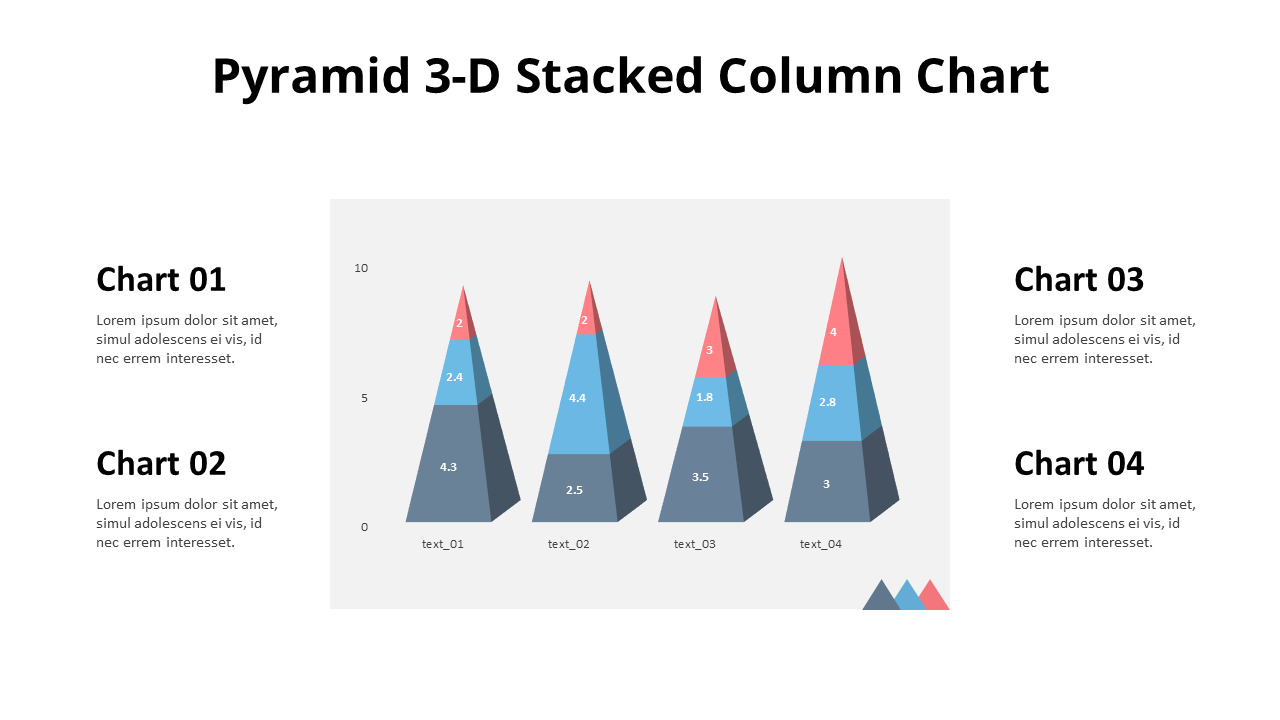 Pyramid 3-D Stacked Column Chart

Chart 01

Lorem ipsum dolor sit amet, simul adolescens ei vis, id nec errem interesset.

Chart 02

Lorem ipsum dolor sit amet, simul adolescens ei vis, id nec errem interesset.

10

5

0

2
2.4
4.3

2
4.4
2.5

3
1.8
3.5

4
2.8
3

text_01
text_02
text_03
text_04

Chart 03

Lorem ipsum dolor sit amet, simul adolescens ei vis, id nec errem interesset.

Chart 04

Lorem ipsum dolor sit amet, simul adolescens ei vis, id nec errem interesset.